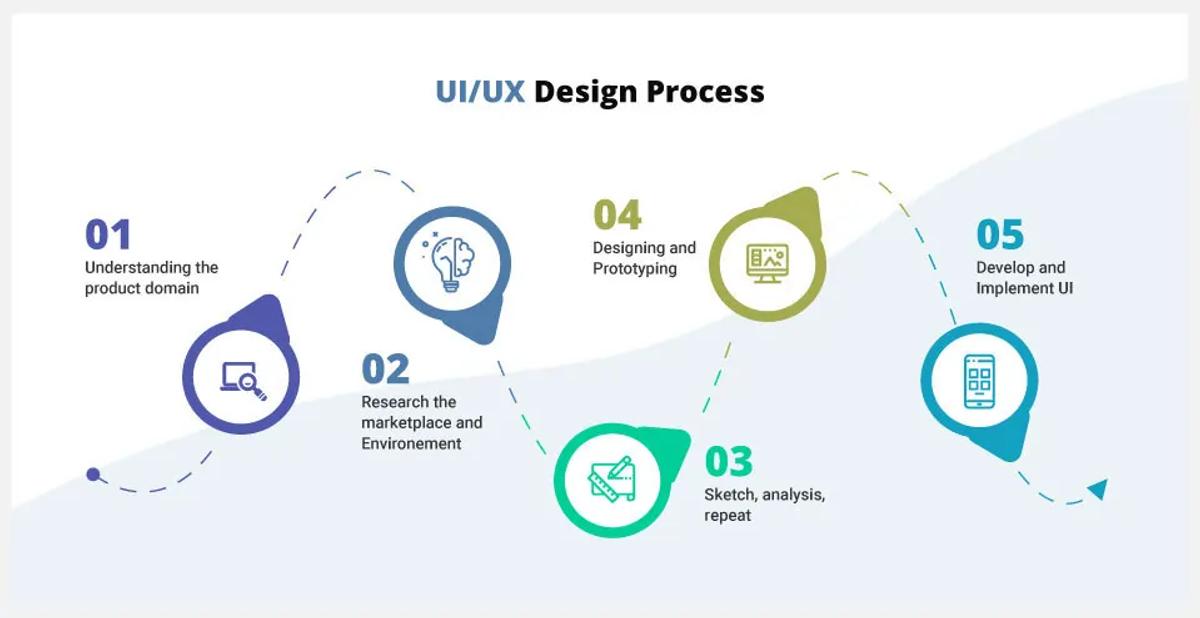 UI/UX Design Process

01
Understanding the product domain

02
Research the marketplace and Environement

03
Sketch, analysis, repeat

04
Designing and Prototyping

05
Develop and Implement UI